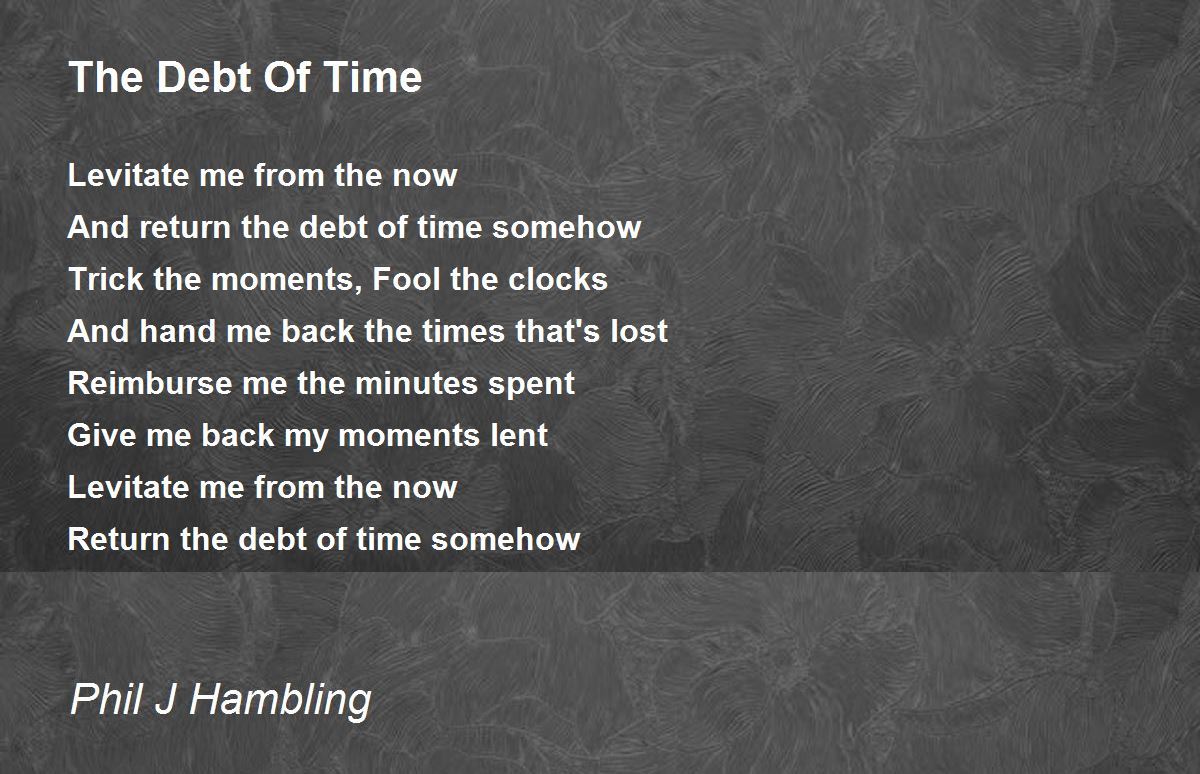 The Debt Of Time

Levitate me from the now
And return the debt of time somehow
Trick the moments, Fool the clocks
And hand me back the times that's lost
Reimburse me the minutes spent
Give me back my moments lent
Levitate me from the now
Return the debt of time somehow

Phil J Hambling